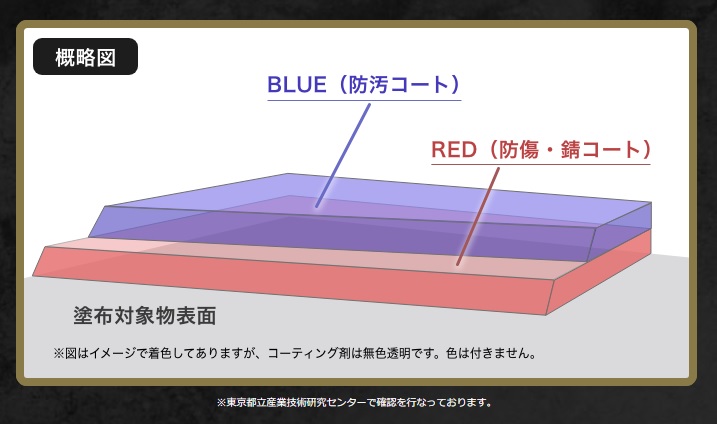 概略図

BLUE（防汚コート）

RED（防傷・錆コート）

塗布対象物表面

※図はイメージで着色してありますが、コーティング剤は無色透明です。色は付きません。

※東京都立産業技術研究センターで確認を行なっております。